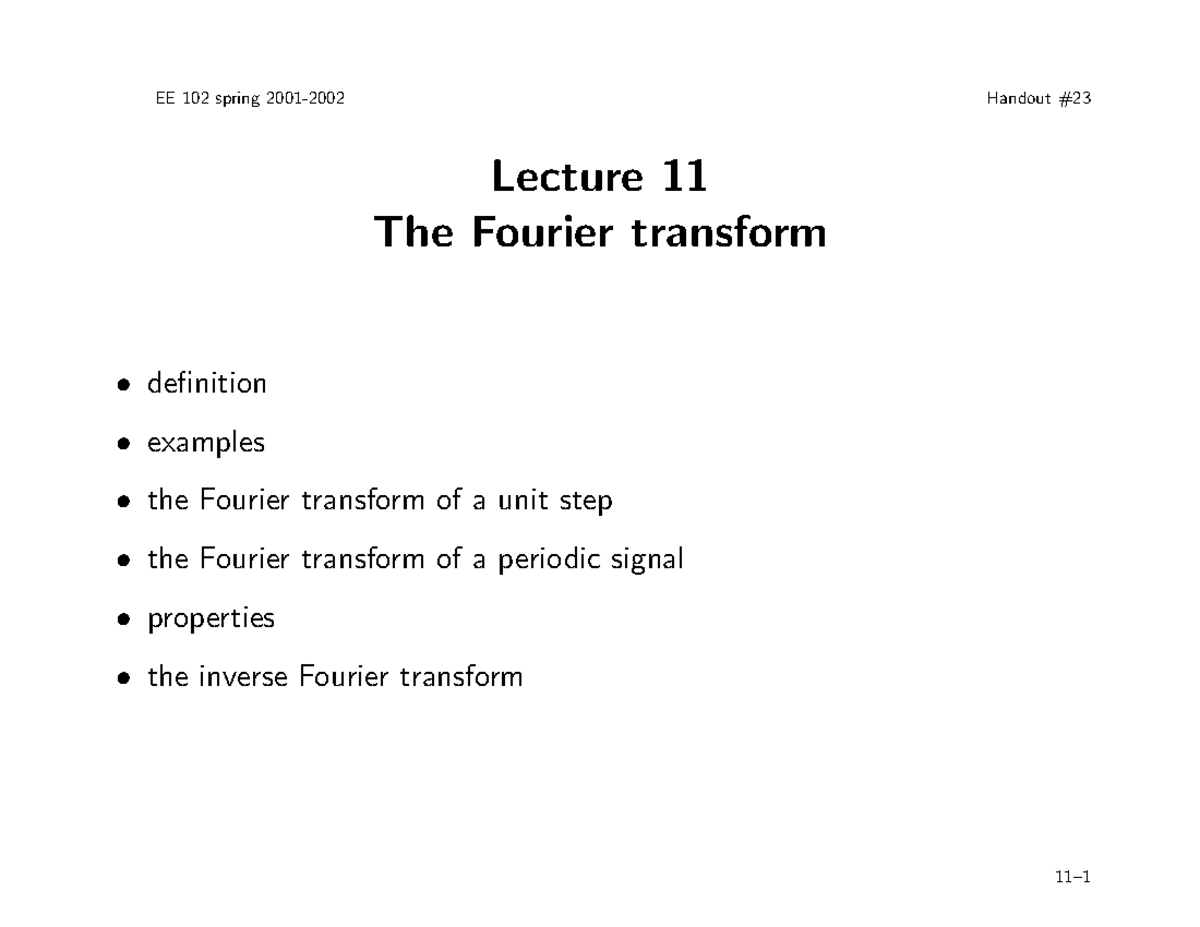 EE 102 spring 2001-2002

Handout #23

Lecture 11
The Fourier transform

• definition
• examples
• the Fourier transform of a unit step
• the Fourier transform of a periodic signal
• properties
• the inverse Fourier transform

11–1